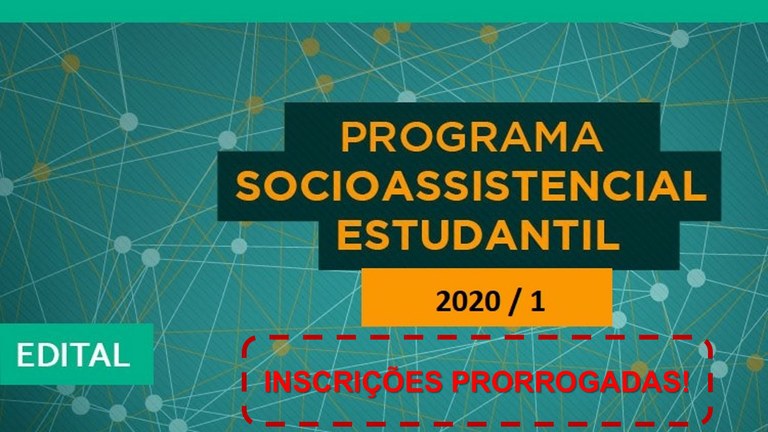 PROGRAMA SOCIOASSISTENCIAL ESTUDANTIL

2020 / 1

EDITAL

INSCRIÇÕES PRORROGADAS!